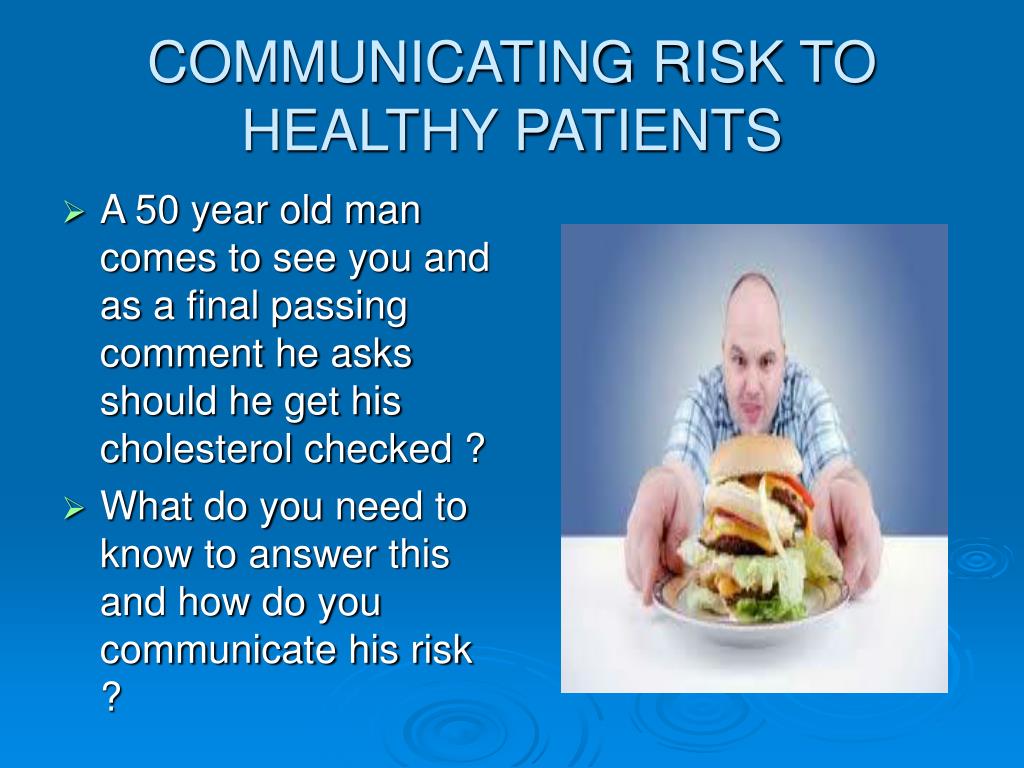 COMMUNICATING RISK TO HEALTHY PATIENTS

➢ A 50 year old man comes to see you and as a final passing comment he asks should he get his cholesterol checked ?

➢ What do you need to know to answer this and how do you communicate his risk ?